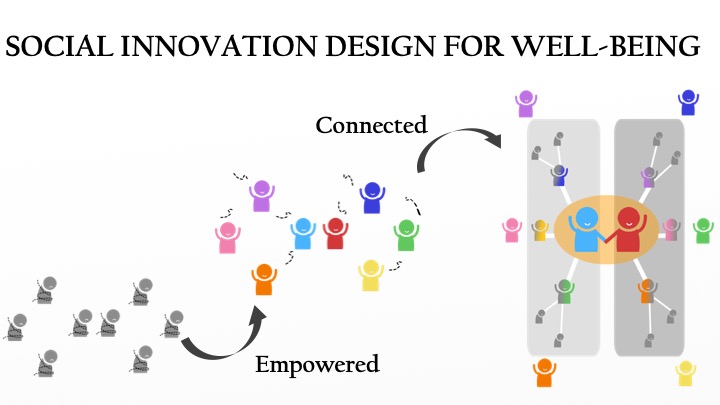 SOCIAL INNOVATION DESIGN FOR WELL-BEING

Connected

Empowered